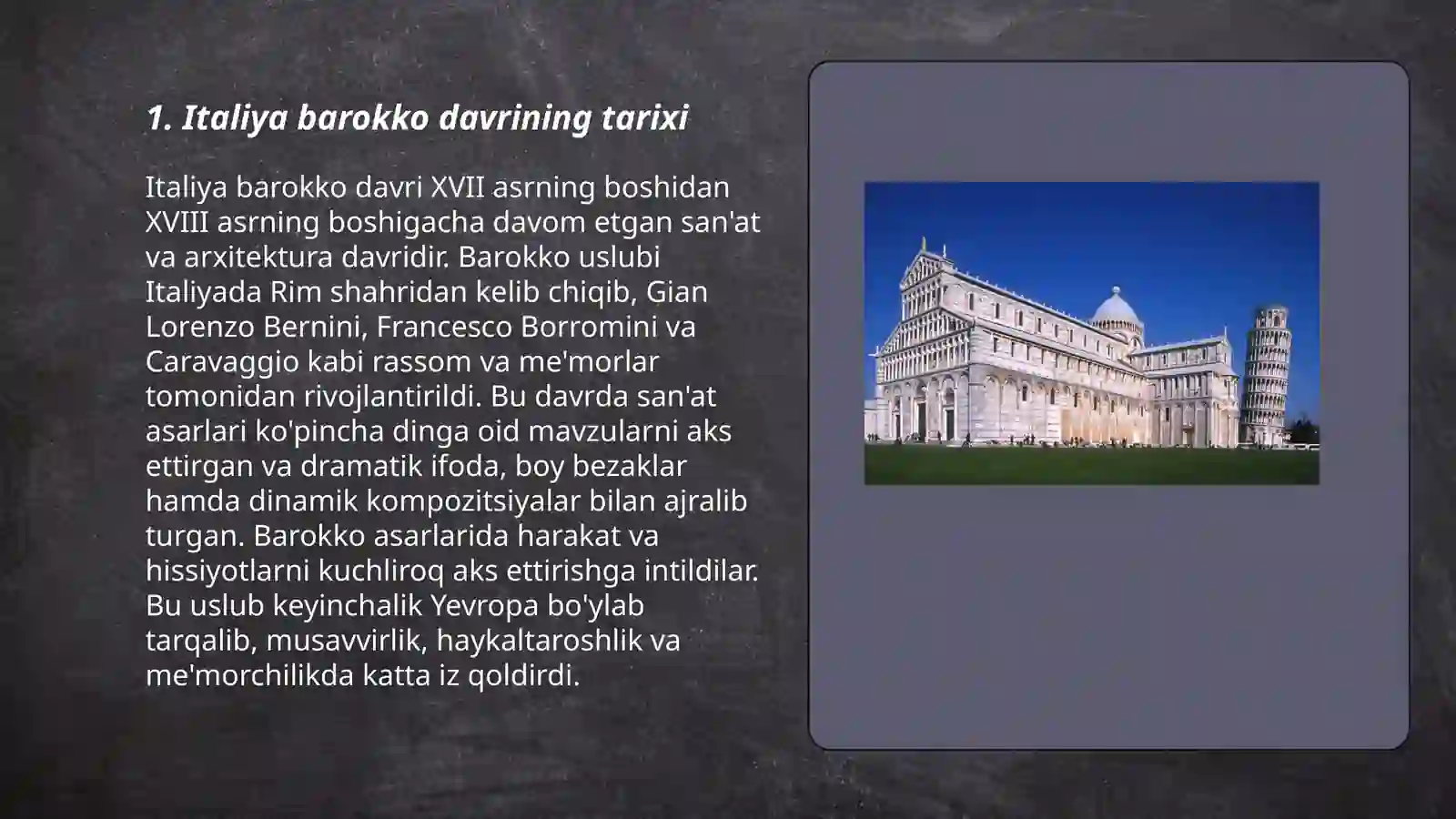 1. Italiya barokko davrining tarixi

Italiya barokko davri XVII asrning boshidan XVIII asrning boshigacha davom etgan san'at va arxitektura davridir. Barokko uslubi Italiyada Rim shahridan kelib chiqib, Gian Lorenzo Bernini, Francesco Borromini va Caravaggio kabi rassom va me'morlar tomonidan rivojlantirildi. Bu davrda san'at asarlari ko'pincha dinga oid mavzularni aks ettirgan va dramatik ifoda, boy bezaklar hamda dinamik kompozitsiyalar bilan ajralib turgan. Barokko asarlarida harakat va hissiyotlarni kuchliroq aks ettirishga intildilar. Bu uslub keyinchalik Yevropa bo'ylab tarqalib, musavvirlik, haykaltaroshlik va me'morchilikda katta iz qoldirdi.